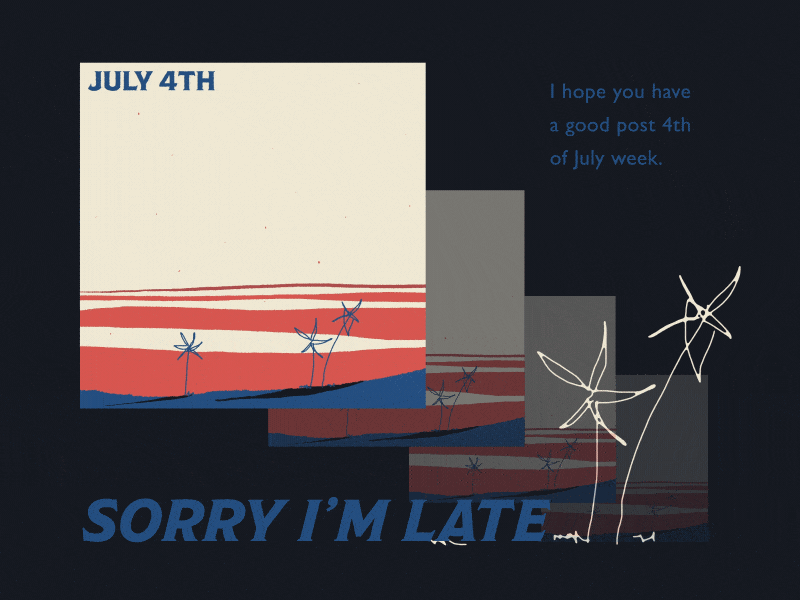 JULY 4TH

I hope you have a good post 4th of July week.

SORRY I'M LATE